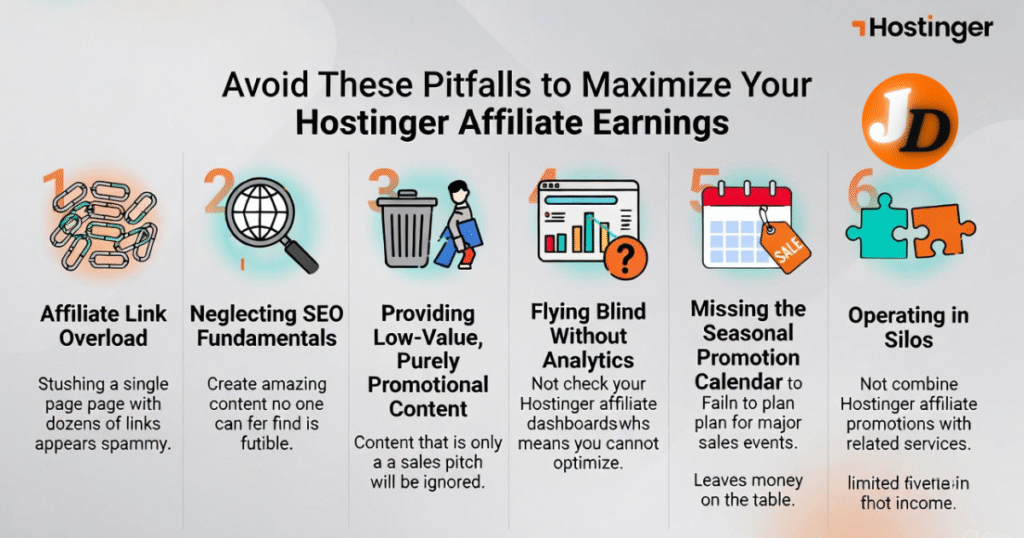 Hostinger

Avoid These Pitfalls to Maximize Your Hostinger Affiliate Earnings

JD

1

Affiliate Link Overload

Stushing a single page page with dozens of links appears spammy.

2

Neglecting SEO Fundamentals

Create amazing content no one can fer find is futible.

3

Providing Low-Value, Purely Promotional Content

Content that is only a a sales pitch will be ignored.

4

Flying Blind Without Analytics

Not check your Hostinger affiliate dashboardswhs means you cannot optimize.

5

SALE

Missing the Seasonal Promotion Calendar to

Failn to plan plan for major sales events.

Leaves money on the table.

6

Operating in Silos

Not combine Hostinger affiliate promotions with related services.

limited fivette in fhot income.